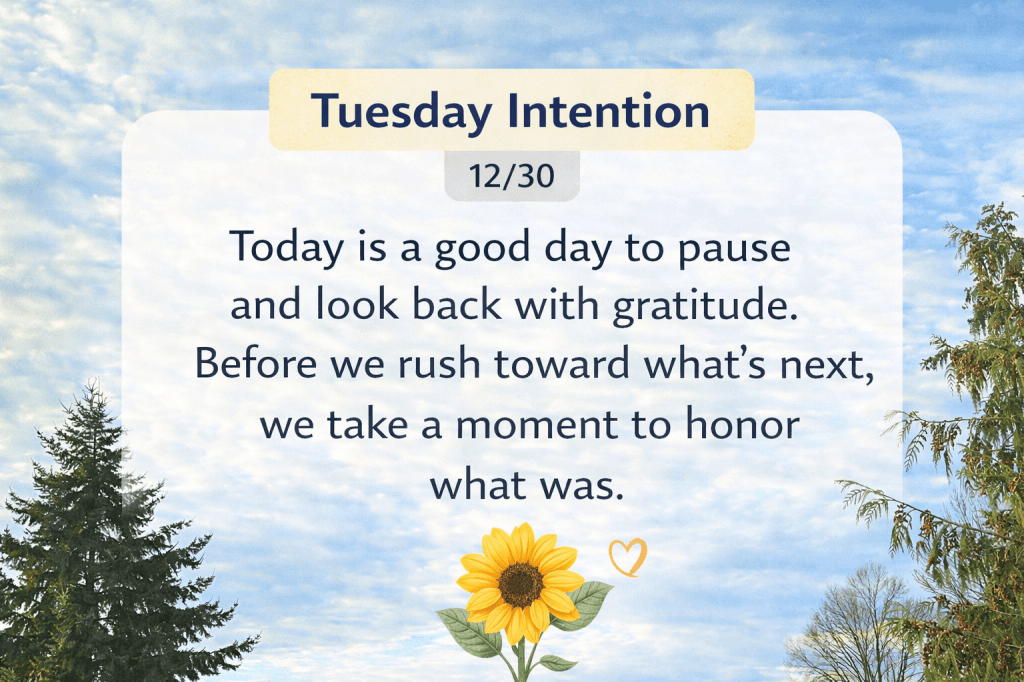 Tuesday Intention

12/30

Today is a good day to pause and look back with gratitude. Before we rush toward what’s next, we take a moment to honor what was.